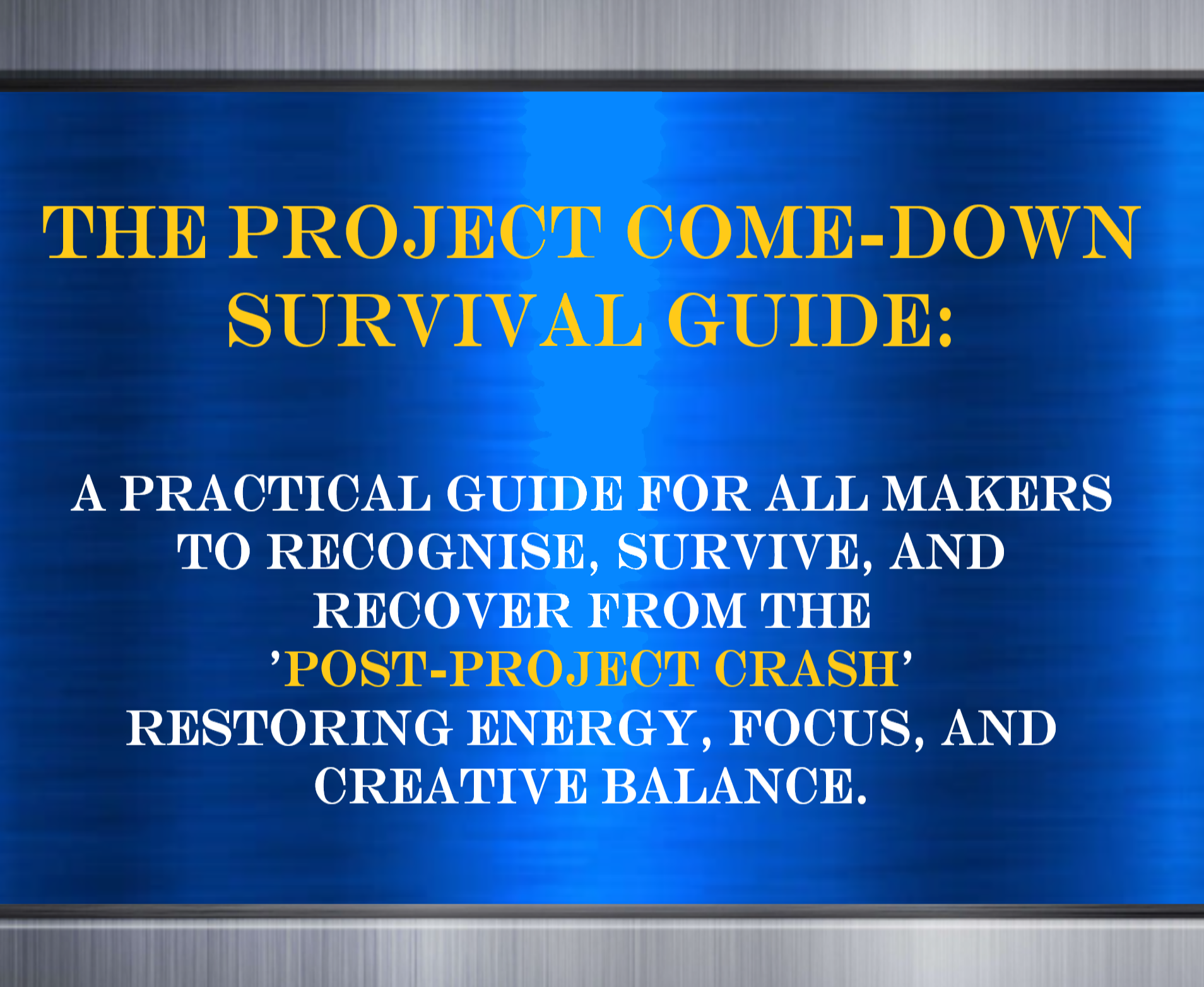 THE PROJECT COME-DOWN SURVIVAL GUIDE:

A PRACTICAL GUIDE FOR ALL MAKERS TO RECOGNISE, SURVIVE, AND RECOVER FROM THE 'POST-PROJECT CRASH' RESTORING ENERGY, FOCUS, AND CREATIVE BALANCE.